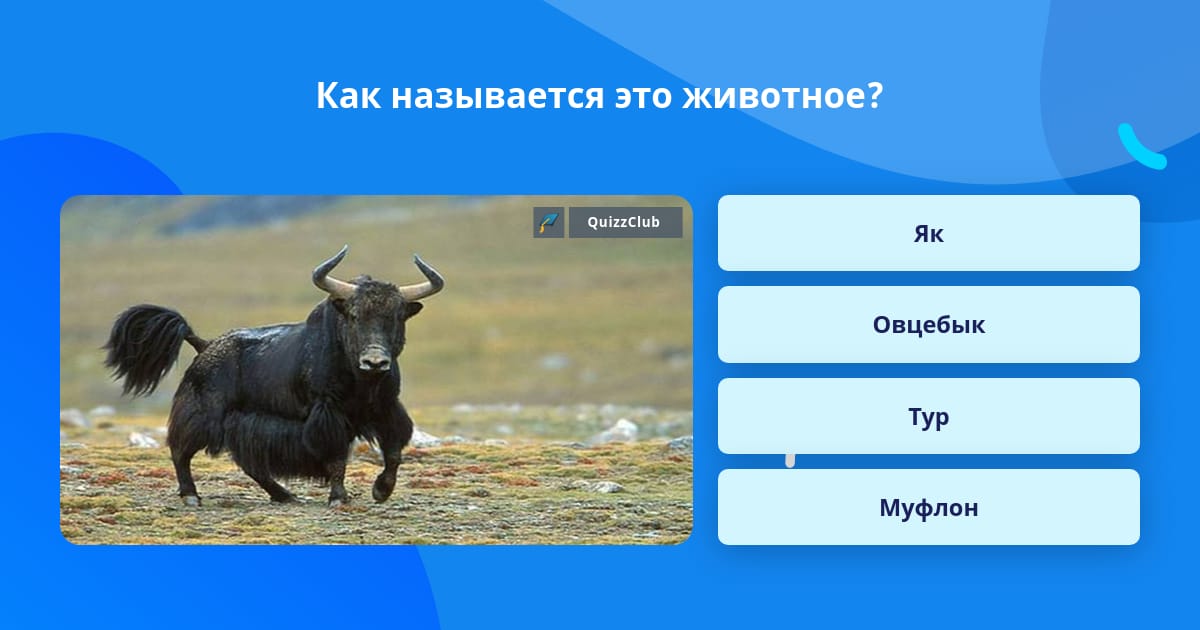 Как называется это животное?

QuizzClub

Як

Овцебык

Тур

Муфлон